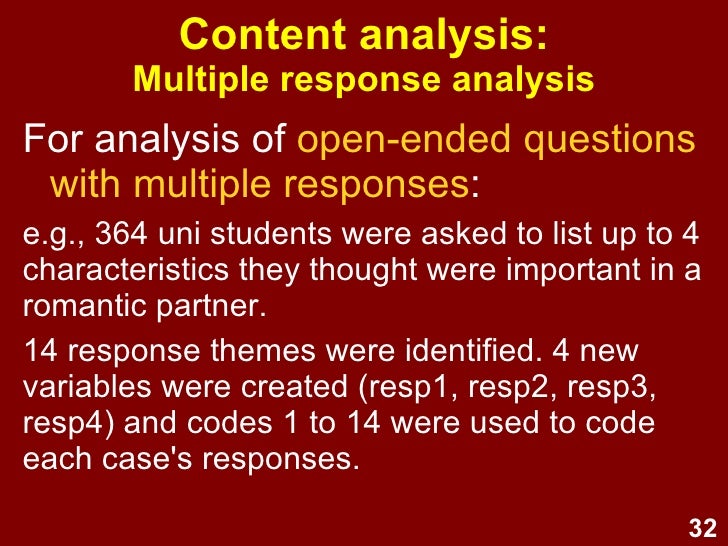 Content analysis:
Multiple response analysis

For analysis of open-ended questions with multiple responses:

e.g., 364 uni students were asked to list up to 4 characteristics they thought were important in a romantic partner.

14 response themes were identified. 4 new variables were created (resp1, resp2, resp3, resp4) and codes 1 to 14 were used to code each case's responses.

32